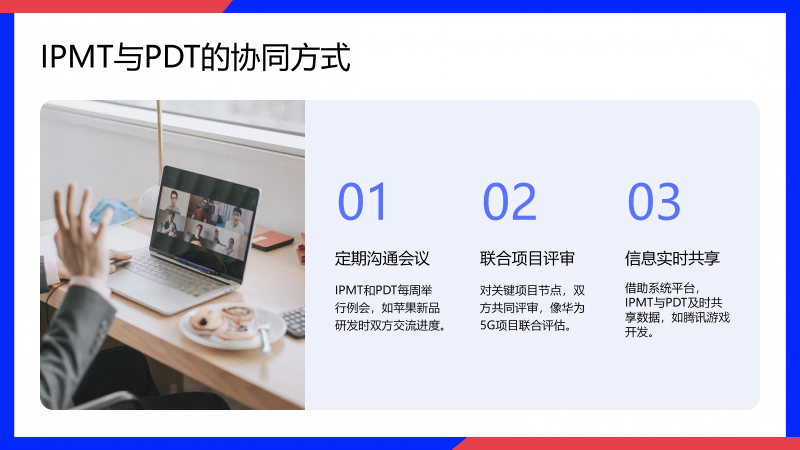 IPMT与PDT的协同方式

01

定期沟通会议

IPMT和PDT每周举行例会，如苹果新品研发时双方交流进度。

02

联合项目评审

对关键项目节点，双方共同评审，像华为5G项目联合评估。

03

信息实时共享

借助系统平台，IPMT与PDT及时共享数据，如腾讯游戏开发。